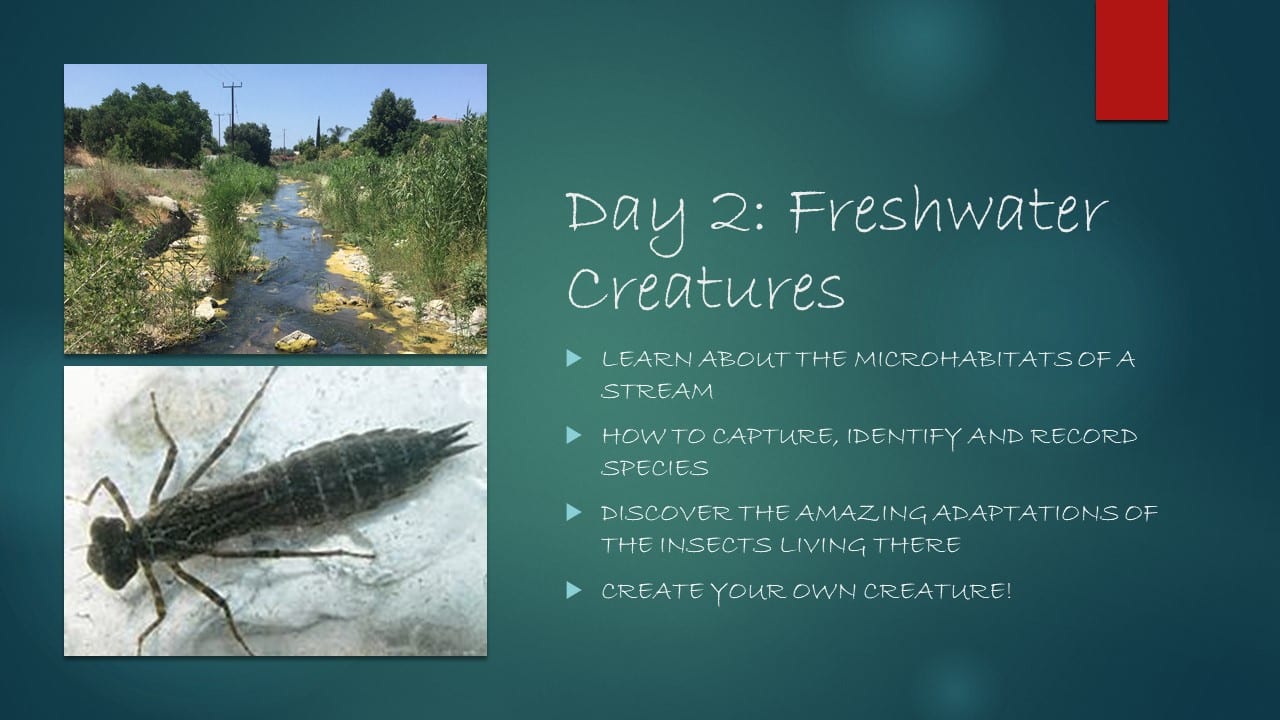 Day 2: Freshwater Creatures

LEARN ABOUT THE MICROHABITATS OF A STREAM

HOW TO CAPTURE, IDENTIFY AND RECORD SPECIES

DISCOVER THE AMAZING ADAPTATIONS OF THE INSECTS LIVING THERE

CREATE YOUR OWN CREATURE!